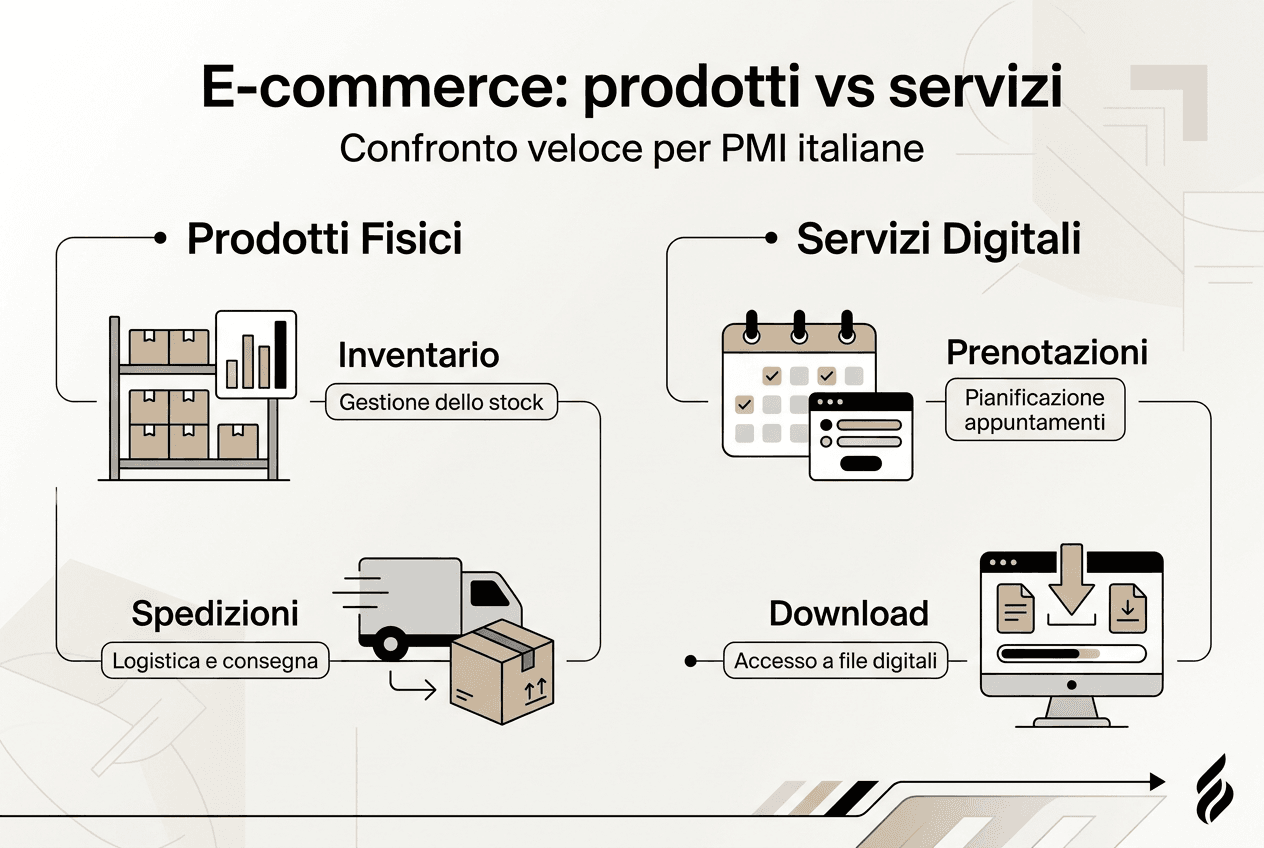 E-commerce: prodotti vs servizi

Confronto veloce per PMI italiane

Prodotti Fisici

Inventario

Gestione dello stock

Spedizioni

Logistica e consegna

Servizi Digitali

Prenotazioni

Pianificazione appuntamenti

Download

Accesso a file digitali